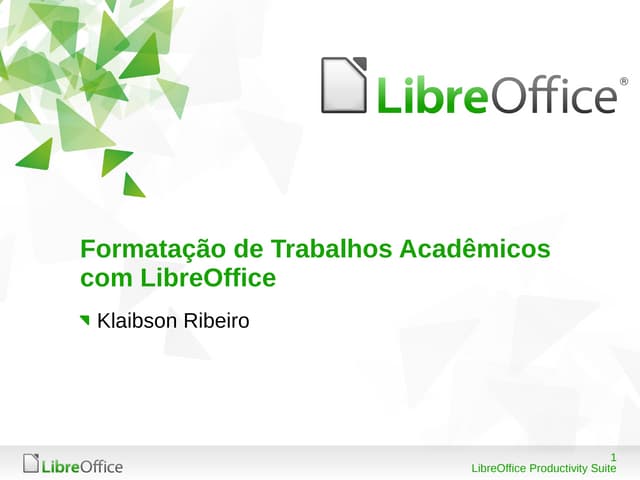 LibreOffice®

Formatação de Trabalhos Acadêmicos com LibreOffice

Klaibson Ribeiro

LibreOffice

1
LibreOffice Productivity Suite